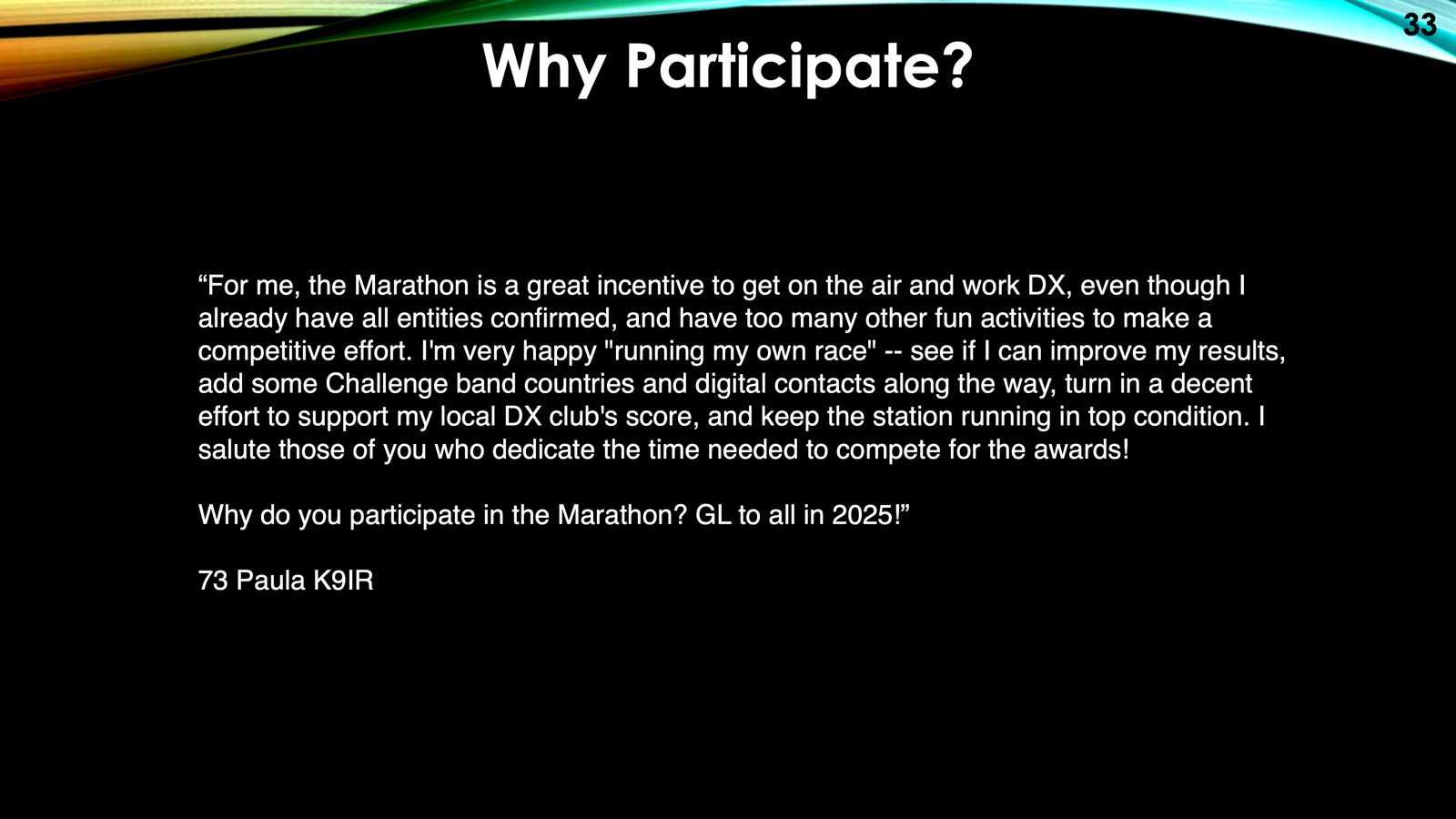 33

Why Participate?

“For me, the Marathon is a great incentive to get on the air and work DX, even though I already have all entities confirmed, and have too many other fun activities to make a competitive effort. I'm very happy "running my own race" -- see if I can improve my results, add some Challenge band countries and digital contacts along the way, turn in a decent effort to support my local DX club's score, and keep the station running in top condition. I salute those of you who dedicate the time needed to compete for the awards!

Why do you participate in the Marathon? GL to all in 2025!”

73 Paula K9IR